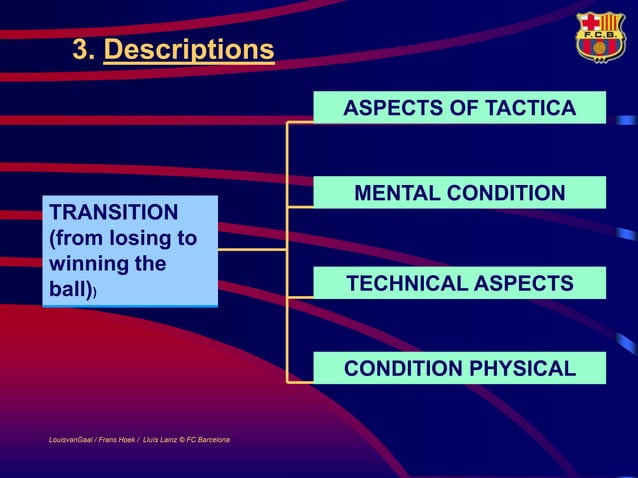 3. Descriptions

F.C.B.

TRANSITION (from losing to winning the ball))

ASPECTS OF TACTICA

MENTAL CONDITION

TECHNICAL ASPECTS

CONDITION PHYSICAL

LouisvanGaal / Frans Hoek / Lluís Lainz © FC Barcelona